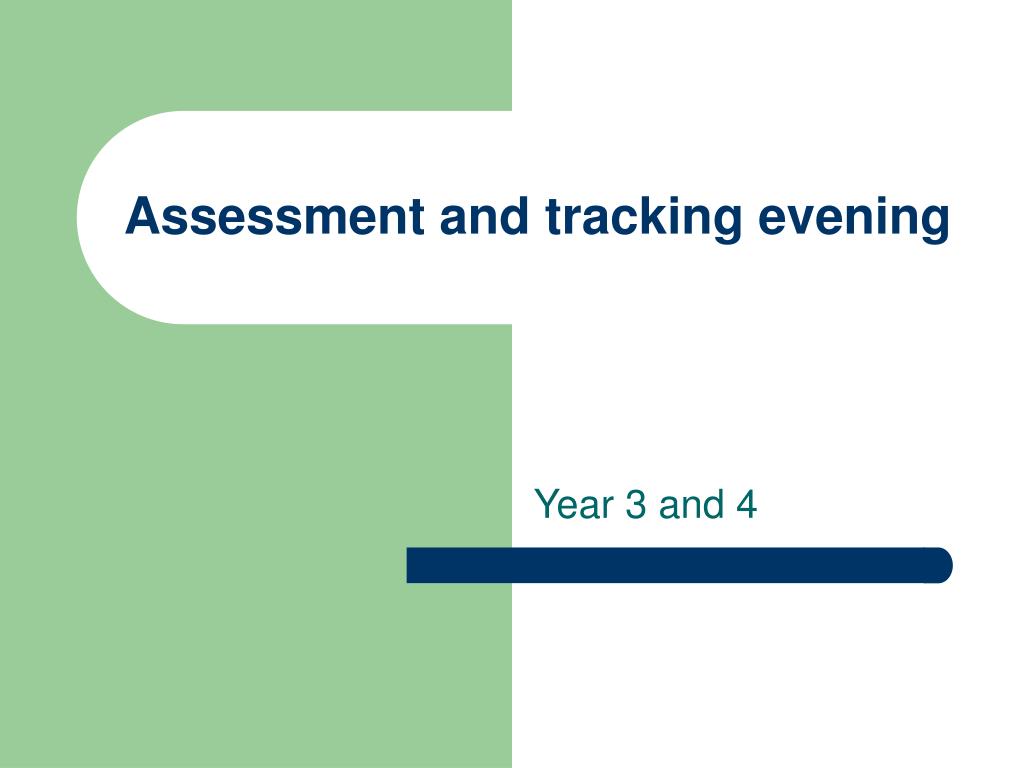 Assessment and tracking evening

Year 3 and 4